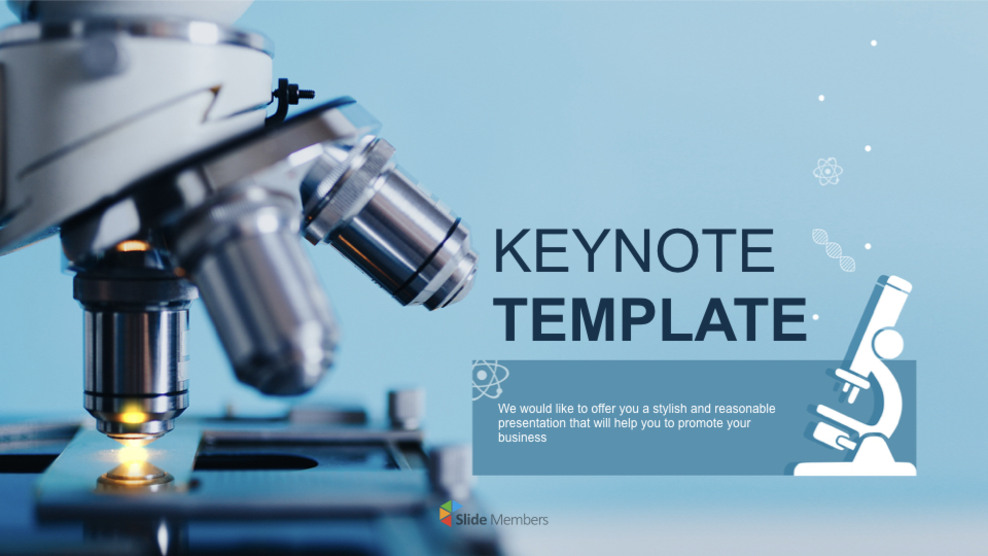 KEYNOTE
TEMPLATE

We would like to offer you a stylish and reasonable presentation that will help you to promote your business

Slide Members